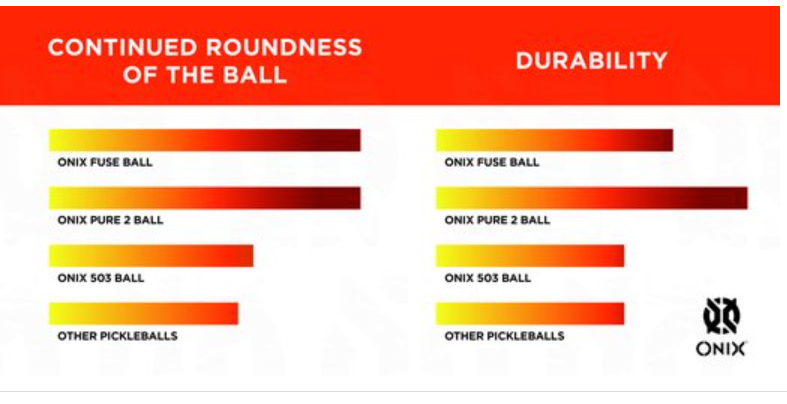 CONTINUED ROUNDNESS OF THE BALL

ONIX FUSE BALL

ONIX PURE 2 BALL

ONIX 503 BALL

OTHER PICKLEBALLS

DURABILITY

ONIX FUSE BALL

ONIX PURE 2 BALL

ONIX 503 BALL

OTHER PICKLEBALLS

ONIX